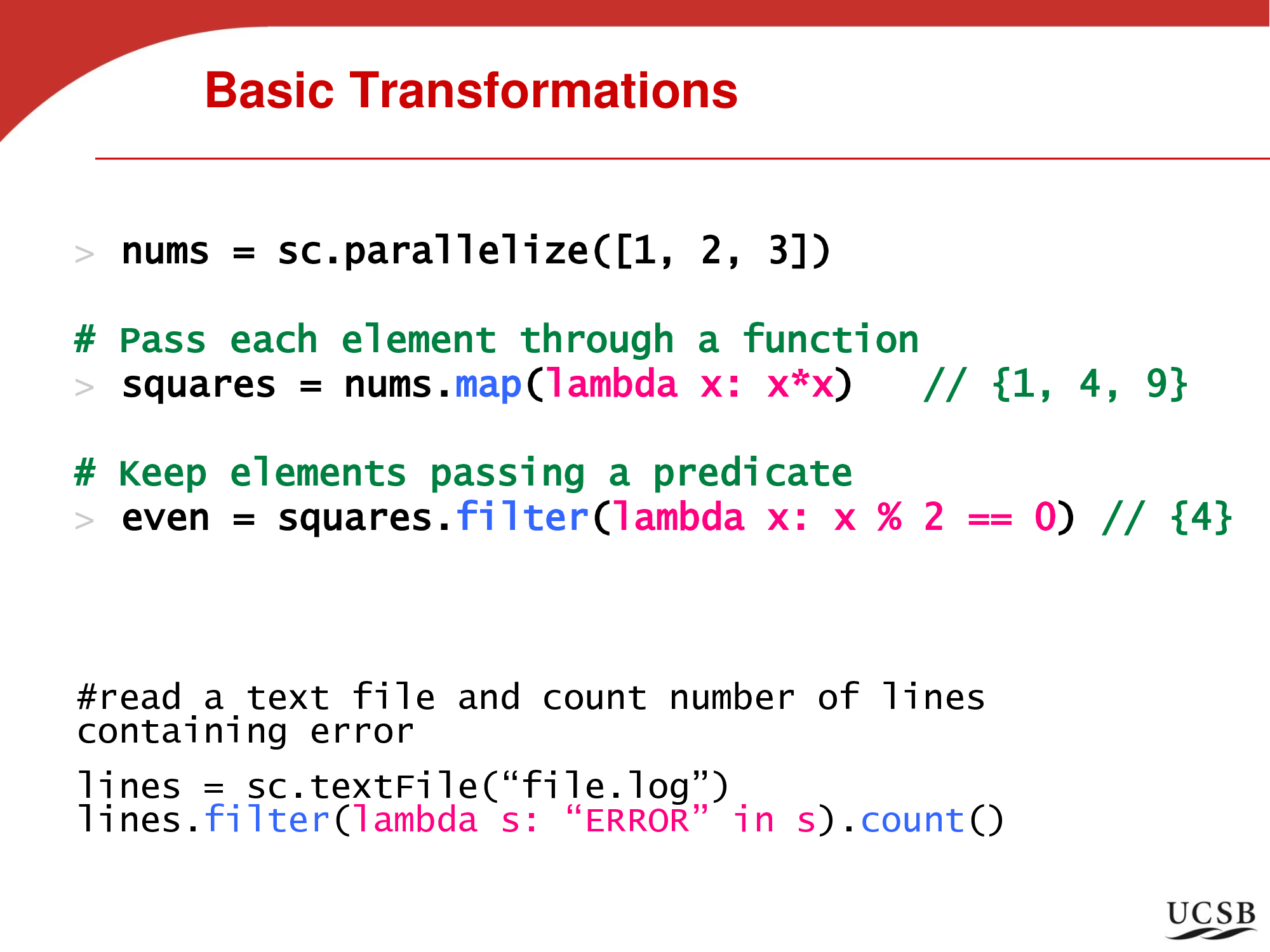 Basic Transformations

> nums = sc.parallelize([1, 2, 3])

# Pass each element through a function
> squares = nums.map(lambda x: x*x)   // {1, 4, 9}

# Keep elements passing a predicate
> even = squares.filter(lambda x: x % 2 == 0) // {4}

#read a text file and count number of lines containing error

lines = sc.textFile(“file.log”)
lines.filter(lambda s: “ERROR” in s).count()

UCSB